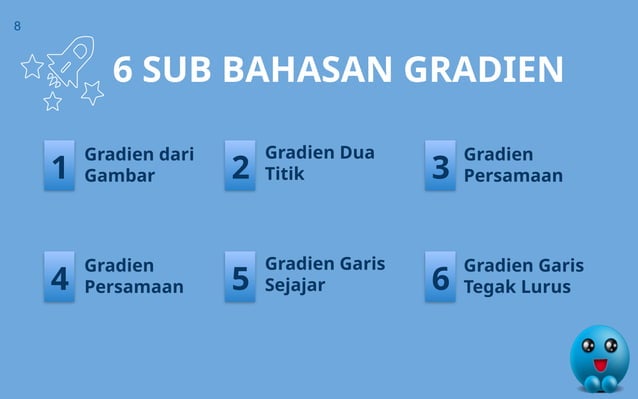 8

6 SUB BAHASAN GRADIEN

1 Gradien dari Gambar

2 Gradien Dua Titik

3 Gradien Persamaan

4 Gradien Persamaan

5 Gradien Garis Sejajar

6 Gradien Garis Tegak Lurus